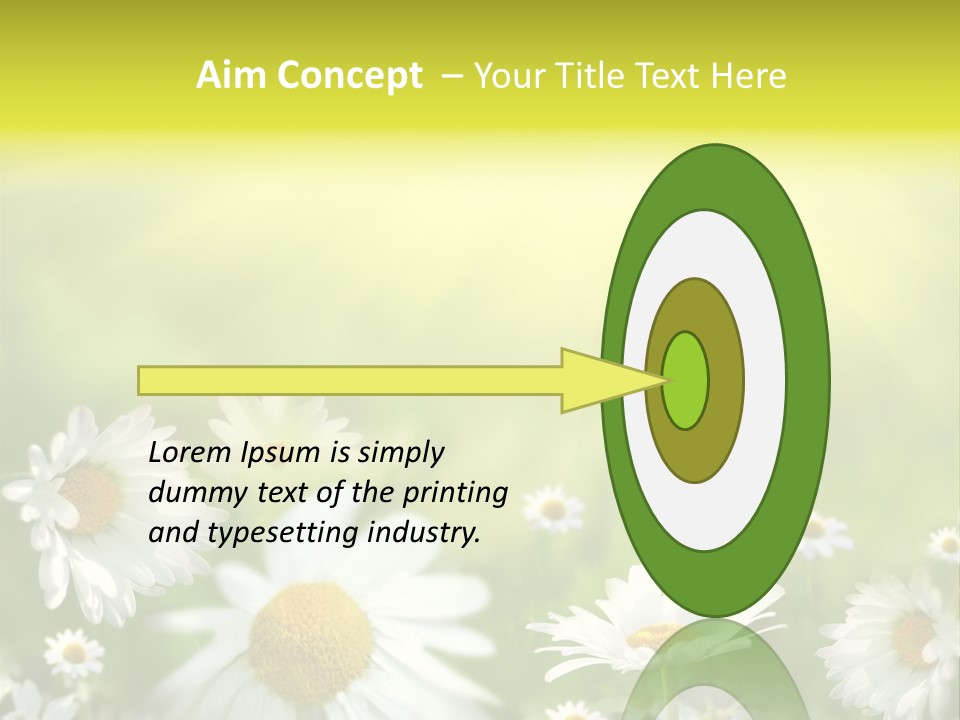 Aim Concept – Your Title Text Here

Lorem Ipsum is simply dummy text of the printing and typesetting industry.